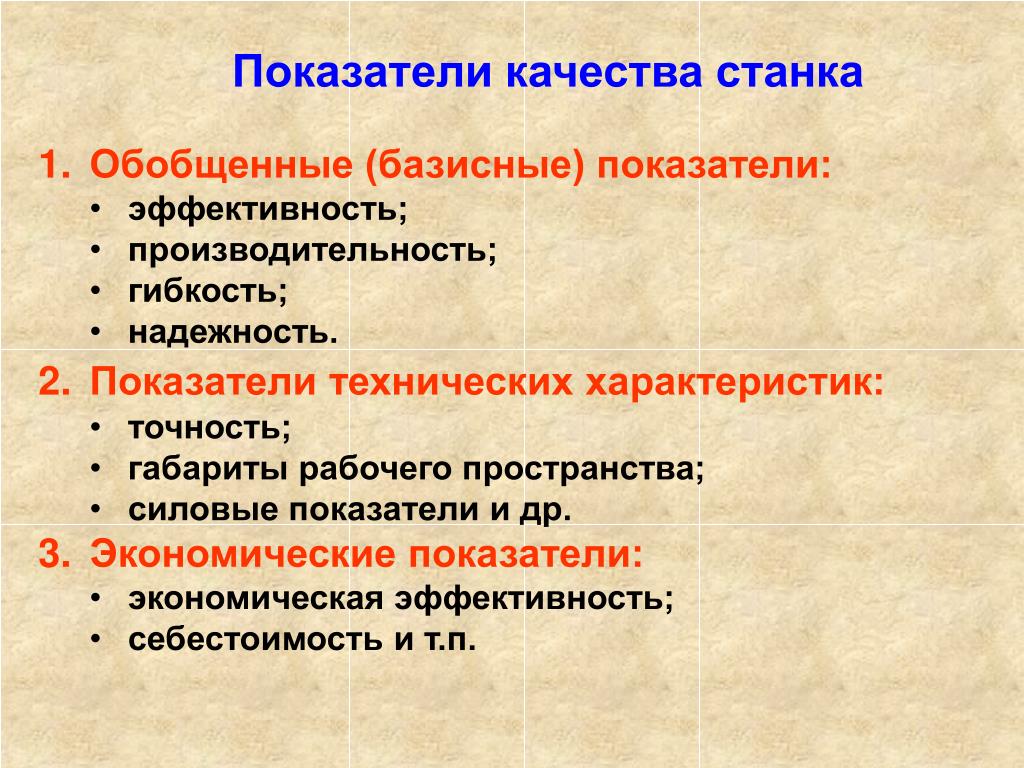 Показатели качества станка

1. Обобщенные (базисные) показатели:
• эффективность;
• производительность;
• гибкость;
• надежность.

2. Показатели технических характеристик:
• точность;
• габариты рабочего пространства;
• силовые показатели и др.

3. Экономические показатели:
• экономическая эффективность;
• себестоимость и т.п.